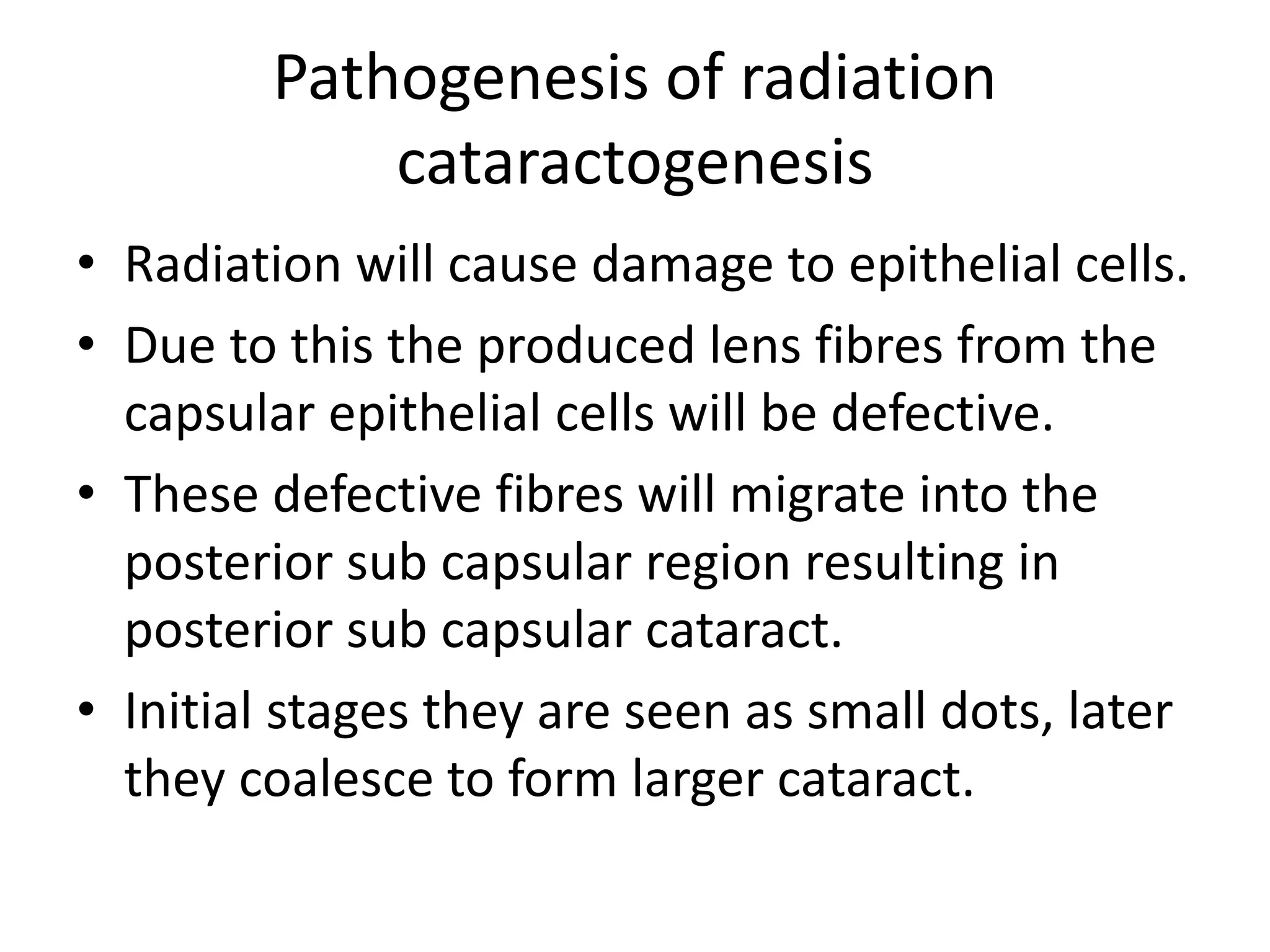 Pathogenesis of radiation cataractogenesis

• Radiation will cause damage to epithelial cells.
• Due to this the produced lens fibres from the capsular epithelial cells will be defective.
• These defective fibres will migrate into the posterior sub capsular region resulting in posterior sub capsular cataract.
• Initial stages they are seen as small dots, later they coalesce to form larger cataract.